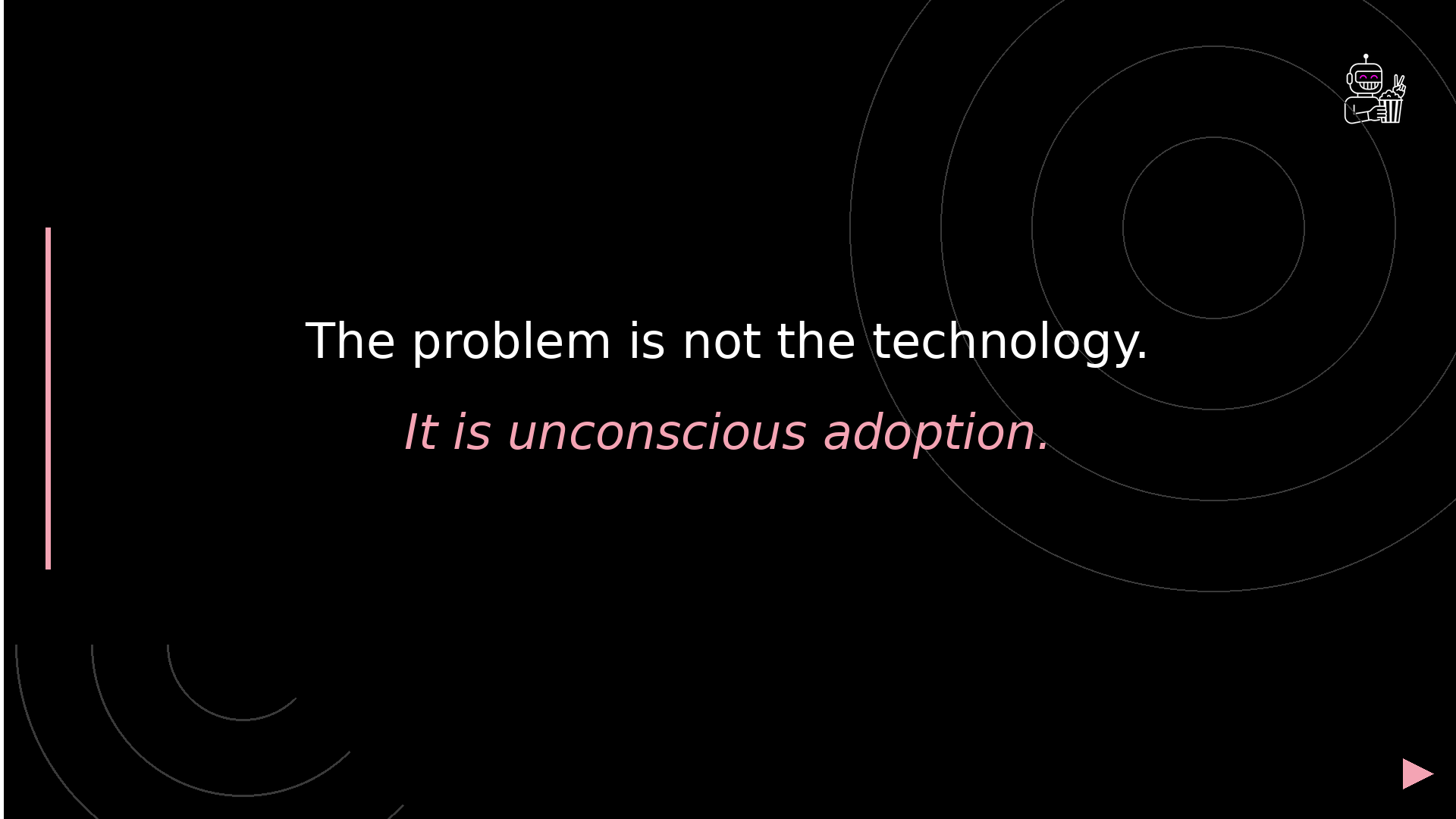 The problem is not the technology.

It is unconscious adoption.